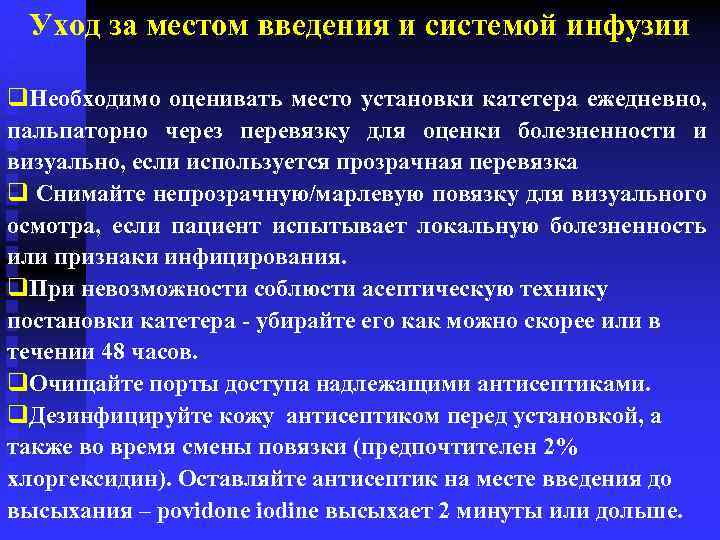 Уход за местом введения и системой инфузии

❑Необходимо оценивать место установки катетера ежедневно, пальпаторно через перевязку для оценки болезненности и визуально, если используется прозрачная перевязка

❑ Снимайте непрозрачную/марлевую повязку для визуального осмотра, если пациент испытывает локальную болезненность или признаки инфицирования.

❑При невозможности соблюсти асептическую технику постановки катетера - убирайте его как можно скорее или в течении 48 часов.

❑Очищайте порты доступа надлежащими антисептиками.

❑Дезинфицируйте кожу антисептиком перед установкой, а также во время смены повязки (предпочтителен 2% хлоргексидин). Оставляйте антисептик на месте введения до высыхания – povidone iodine высыхает 2 минуты или дольше.